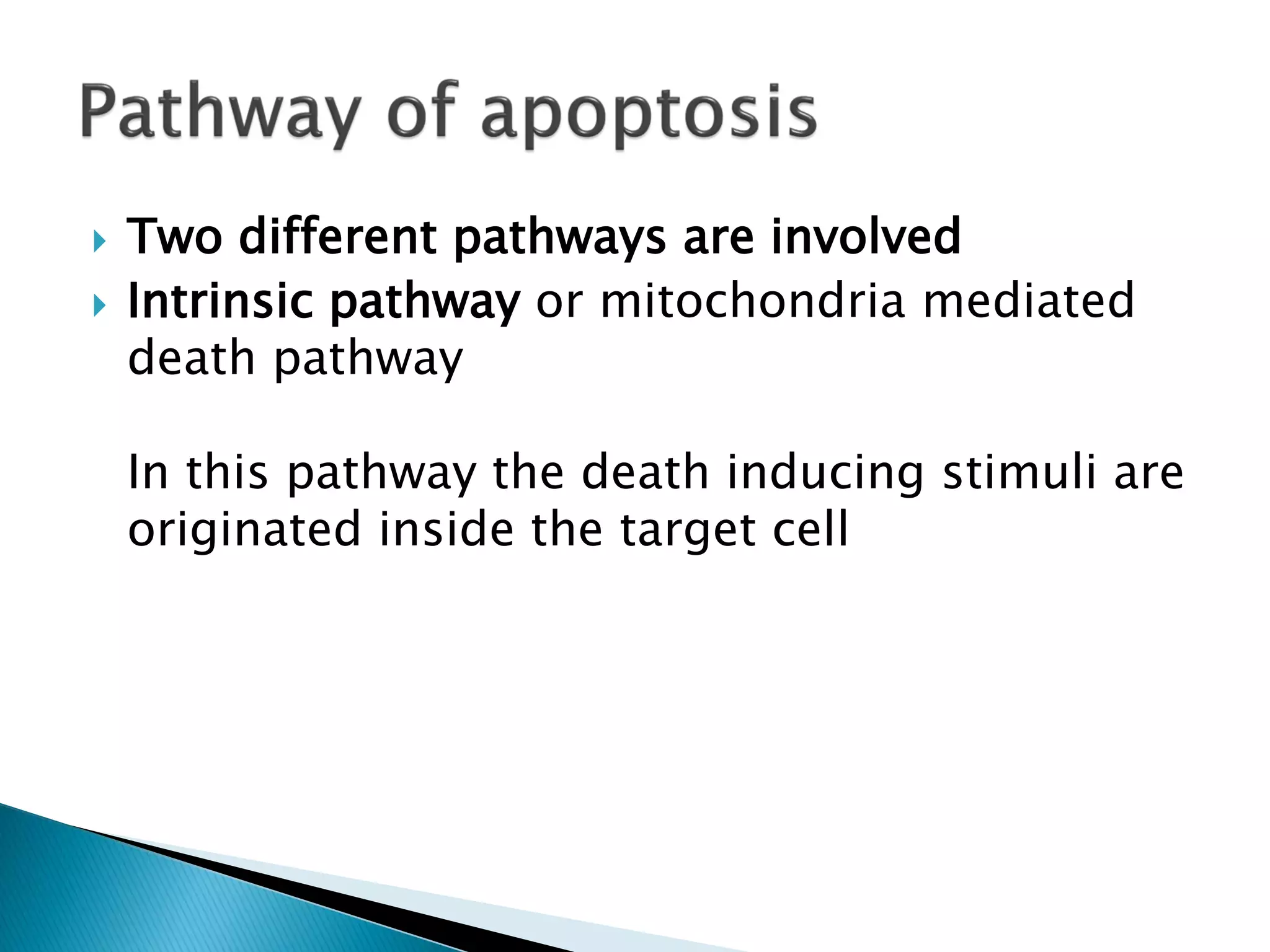 Pathway of apoptosis

Two different pathways are involved
Intrinsic pathway or mitochondria mediated death pathway

In this pathway the death inducing stimuli are originated inside the target cell